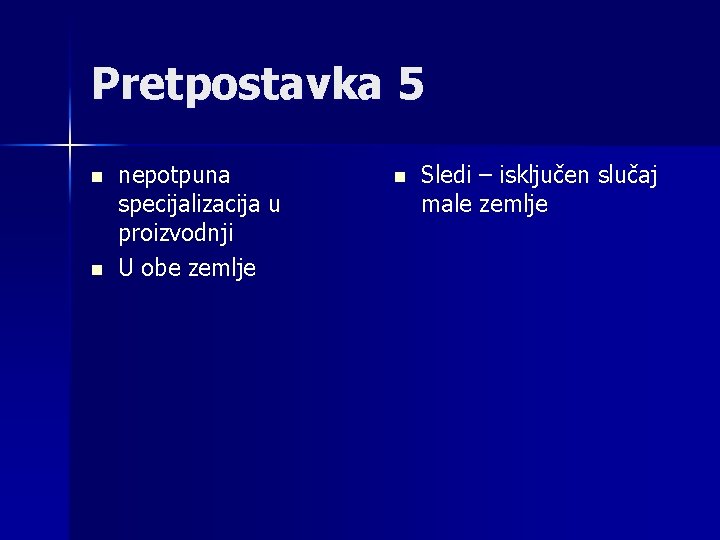 Pretpostavka 5

- nepotpuna specijalizacija u proizvodnji
- U obe zemlje

- Sledi – isključen slučaj male zemlje